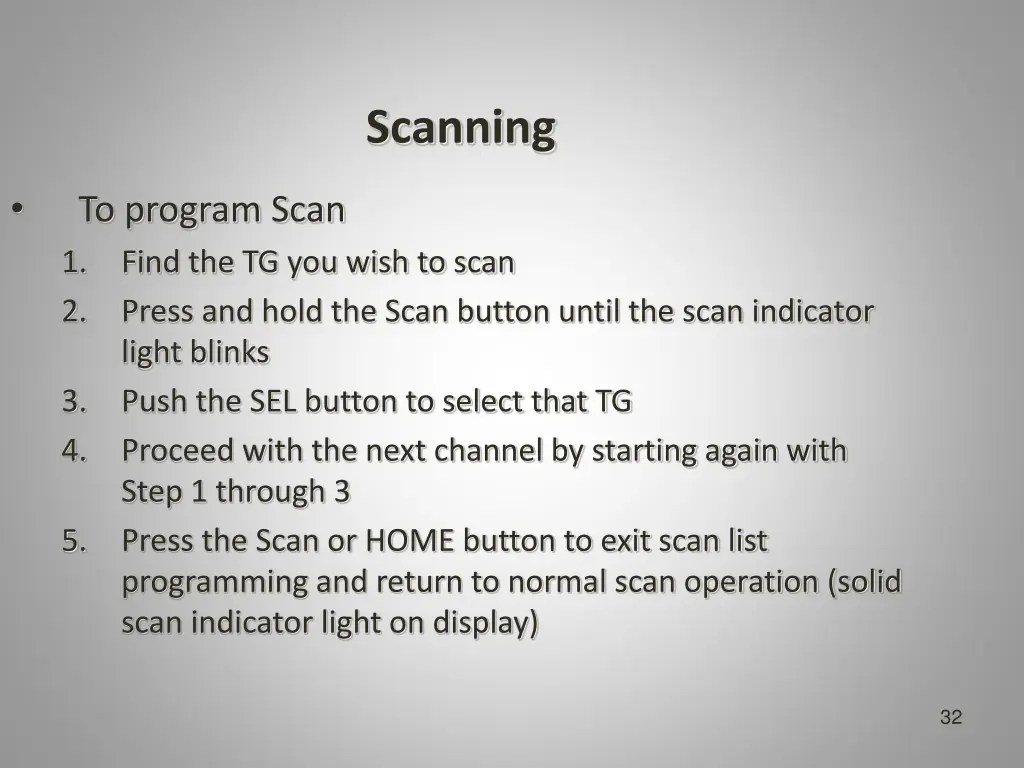 Scanning

• To program Scan

1. Find the TG you wish to scan
2. Press and hold the Scan button until the scan indicator light blinks
3. Push the SEL button to select that TG
4. Proceed with the next channel by starting again with Step 1 through 3
5. Press the Scan or HOME button to exit scan list programming and return to normal scan operation (solid scan indicator light on display)

32